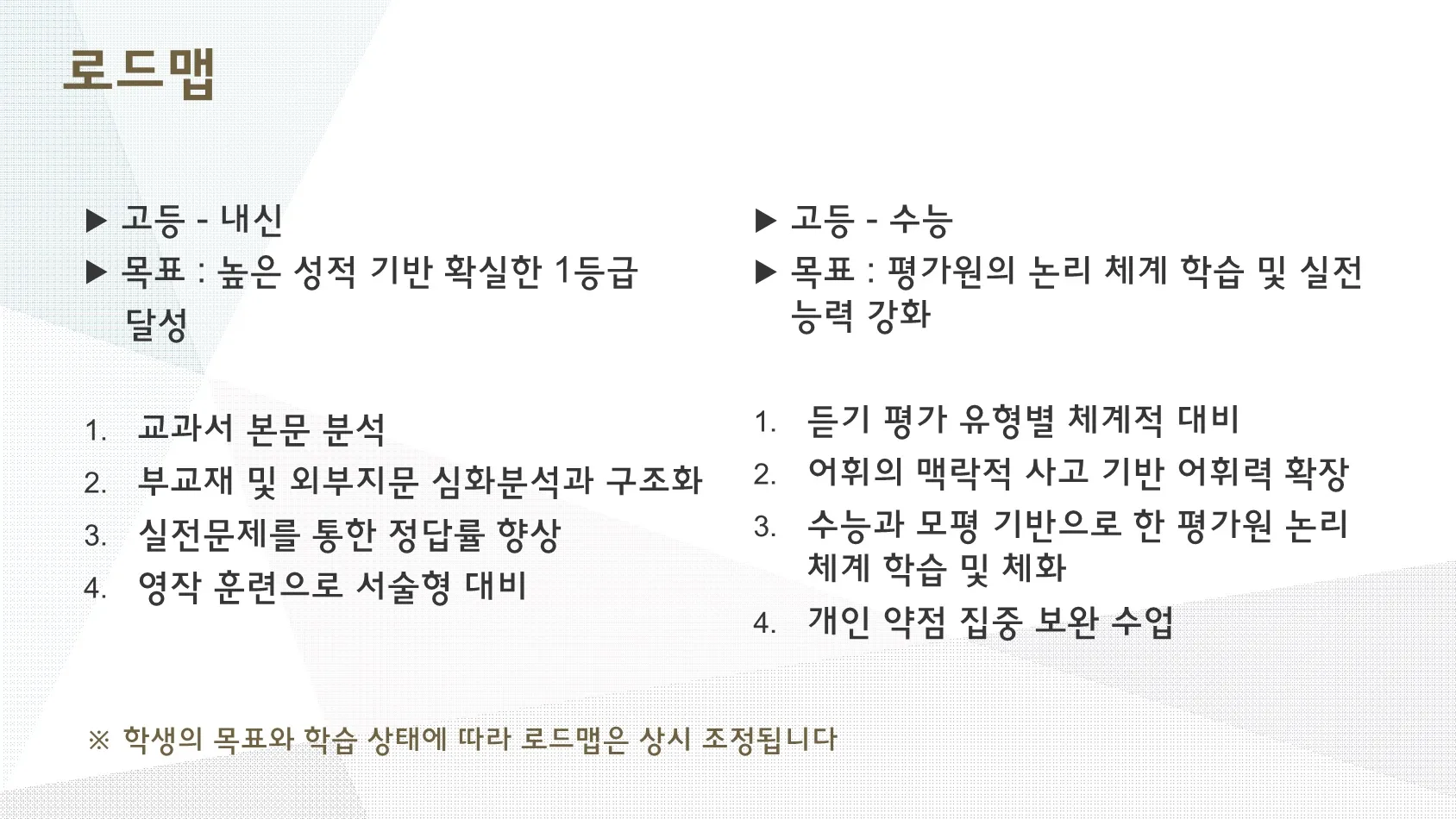 로드맵

▶ 고등 - 내신
▶ 목표 : 높은 성적 기반 확실한 1등급 달성

1. 교과서 본문 분석
2. 부교재 및 외부지문 심화분석과 구조화
3. 실전문제를 통한 정답률 향상
4. 영작 훈련으로 서술형 대비

▶ 고등 - 수능
▶ 목표 : 평가원의 논리 체계 학습 및 실전 능력 강화

1. 듣기 평가 유형별 체계적 대비
2. 어휘의 맥락적 사고 기반 어휘력 확장
3. 수능과 모평 기반으로 한 평가원 논리 체계 학습 및 체화
4. 개인 약점 집중 보완 수업

※ 학생의 목표와 학습 상태에 따라 로드맵은 상시 조정됩니다